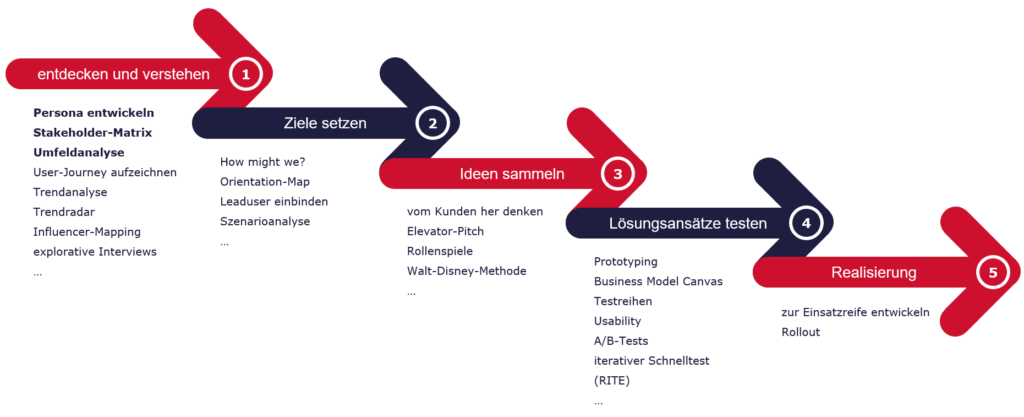 entdecken und verstehen 1

Persona entwickeln
Stakeholder-Matrix
Umfeldanalyse
User-Journey aufzeichnen
Trendanalyse
Trendradar
Influencer-Mapping
explorative Interviews
...

Ziele setzen 2

How might we?
Orientation-Map
Leaduser einbinden
Szenarioanalyse
...

Ideen sammeln 3

vom Kunden her denken
Elevator-Pitch
Rollenspiele
Walt-Disney-Methode
...

Lösungsansätze testen 4

Prototyping
Business Model Canvas
Testreihen
Usability
A/B-Tests
iterativer Schnelltest (RITE)
...

Realisierung 5

zur Einsatzreife entwickeln
Rollout